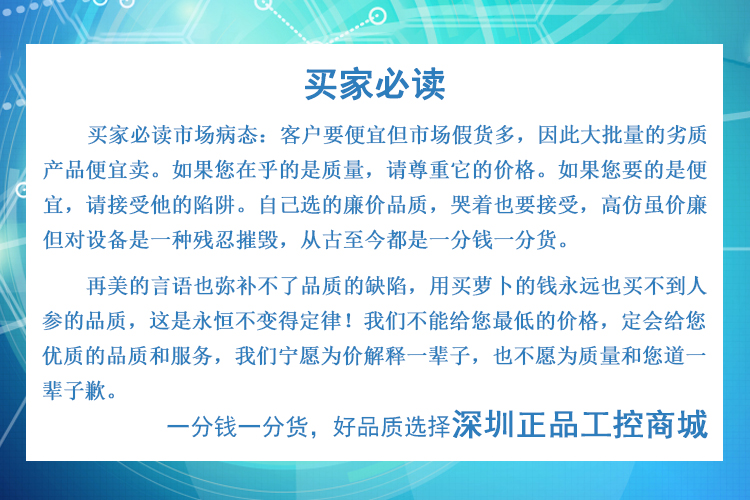 买家必读

买家必读市场病态：客户要便宜但市场假货多，因此大批量的劣质产品便宜卖。如果您在乎的是质量，请尊重它的价格。如果您要的是便宜，请接受他的陷阱。自己选的廉价品质，哭着也要接受，高仿虽价廉但对设备是一种残忍摧毁，从古至今都是一分钱一分货。

再美的言语也弥补不了品质的缺陷，用买萝卜的钱永远也买不到人参的品质，这是永恒不变得定律！我们不能给您最低的价格，定会给您优质的品质和服务，我们宁愿为价解释一辈子，也不愿为质量和您道一辈子歉。

一分钱一分货，好品质选择深圳正品工控商城